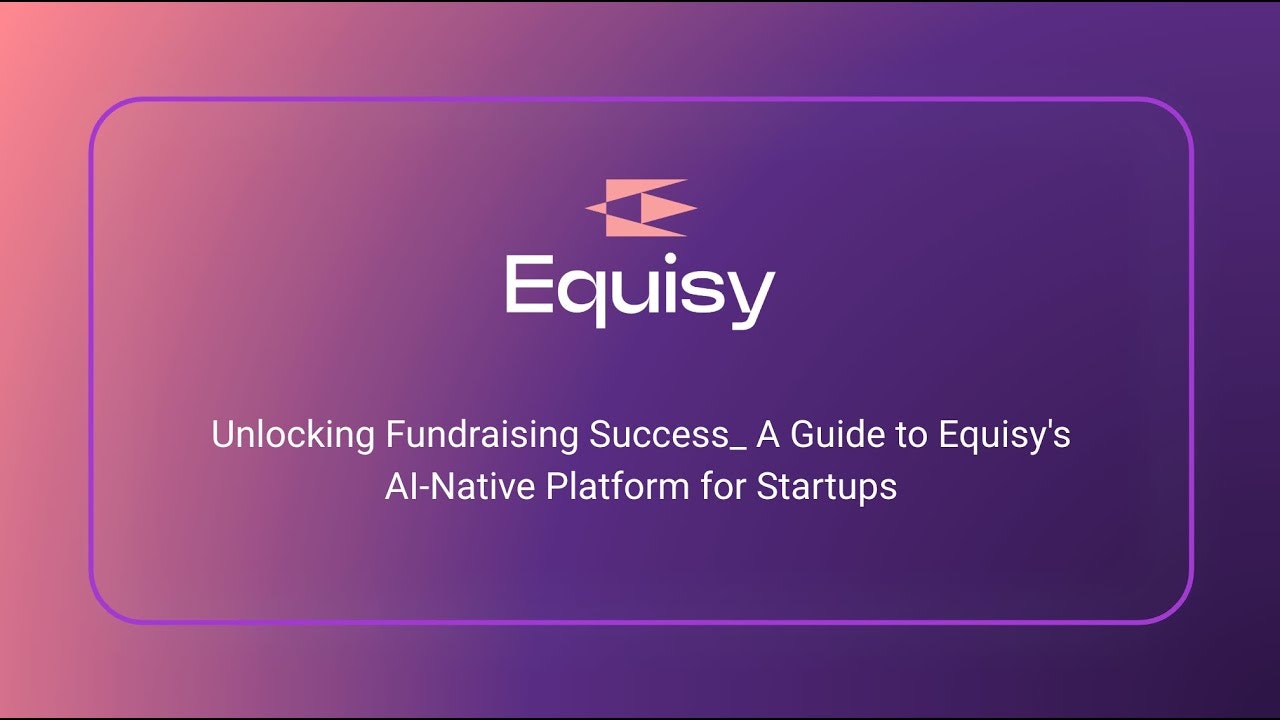 Equisy

Unlocking Fundraising Success_ A Guide to Equisy's AI-Native Platform for Startups